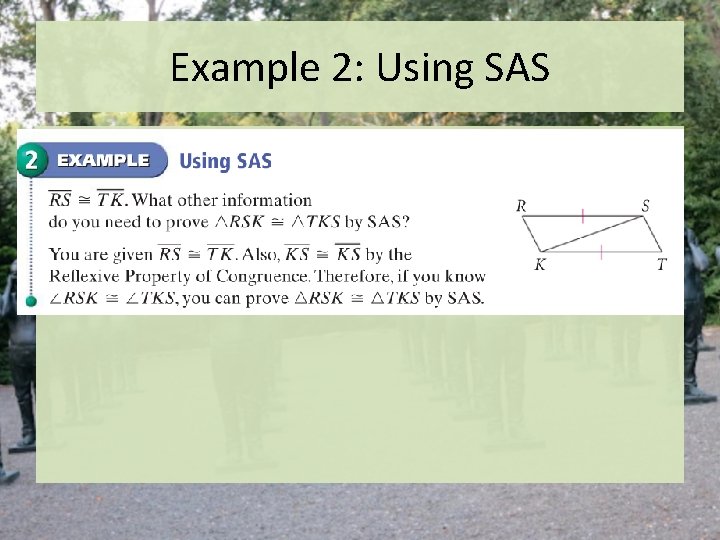 Example 2: Using SAS

2 EXAMPLE Using SAS

$\overline{RS} \cong \overline{TK}$. What other information do you need to prove $\triangle RSK \cong \triangle TKS$ by SAS?

You are given $\overline{RS} \cong \overline{TK}$. Also, $\overline{KS} \cong \overline{KS}$ by the Reflexive Property of Congruence. Therefore, if you know $\angle RSK \cong \angle TKS$, you can prove $\triangle RSK \cong \triangle TKS$ by SAS.

R S K T